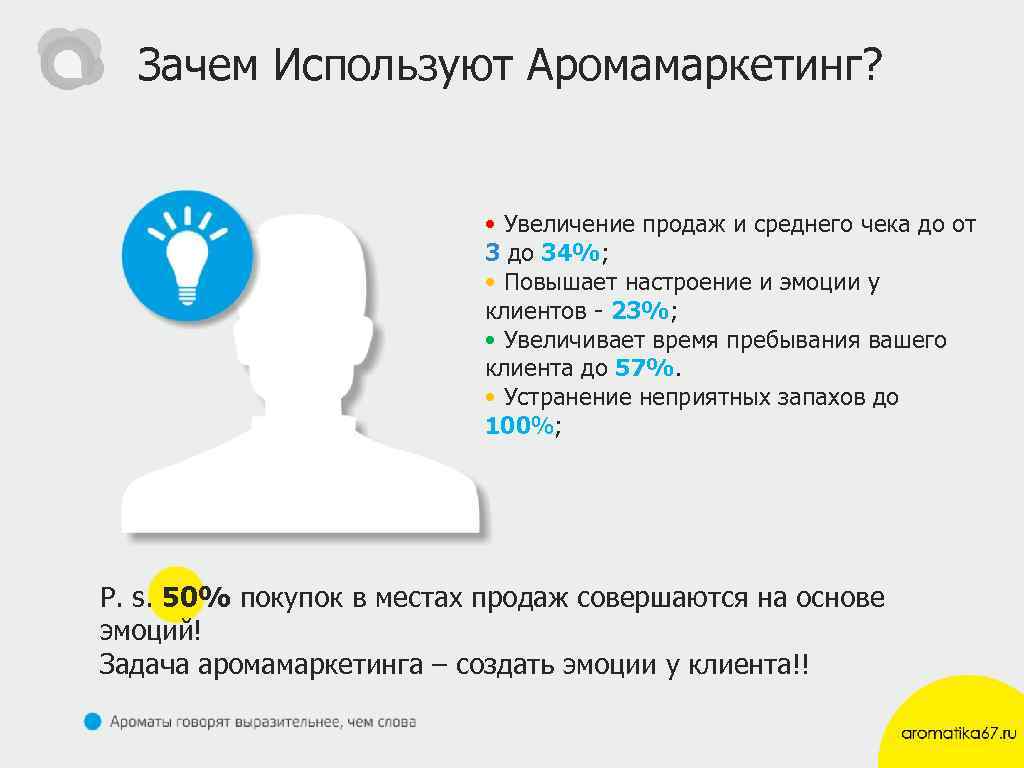 Зачем Используют Аромамаркетинг?

• Увеличение продаж и среднего чека до от 3 до 34%;
• Повышает настроение и эмоции у клиентов - 23%;
• Увеличивает время пребывания вашего клиента до 57%.
• Устранение неприятных запахов до 100%;

P. s. 50% покупок в местах продаж совершаются на основе эмоций!
Задача аромамаркетинга – создать эмоции у клиента!!

Ароматы говорят выразительнее, чем слова

aromatika67.ru